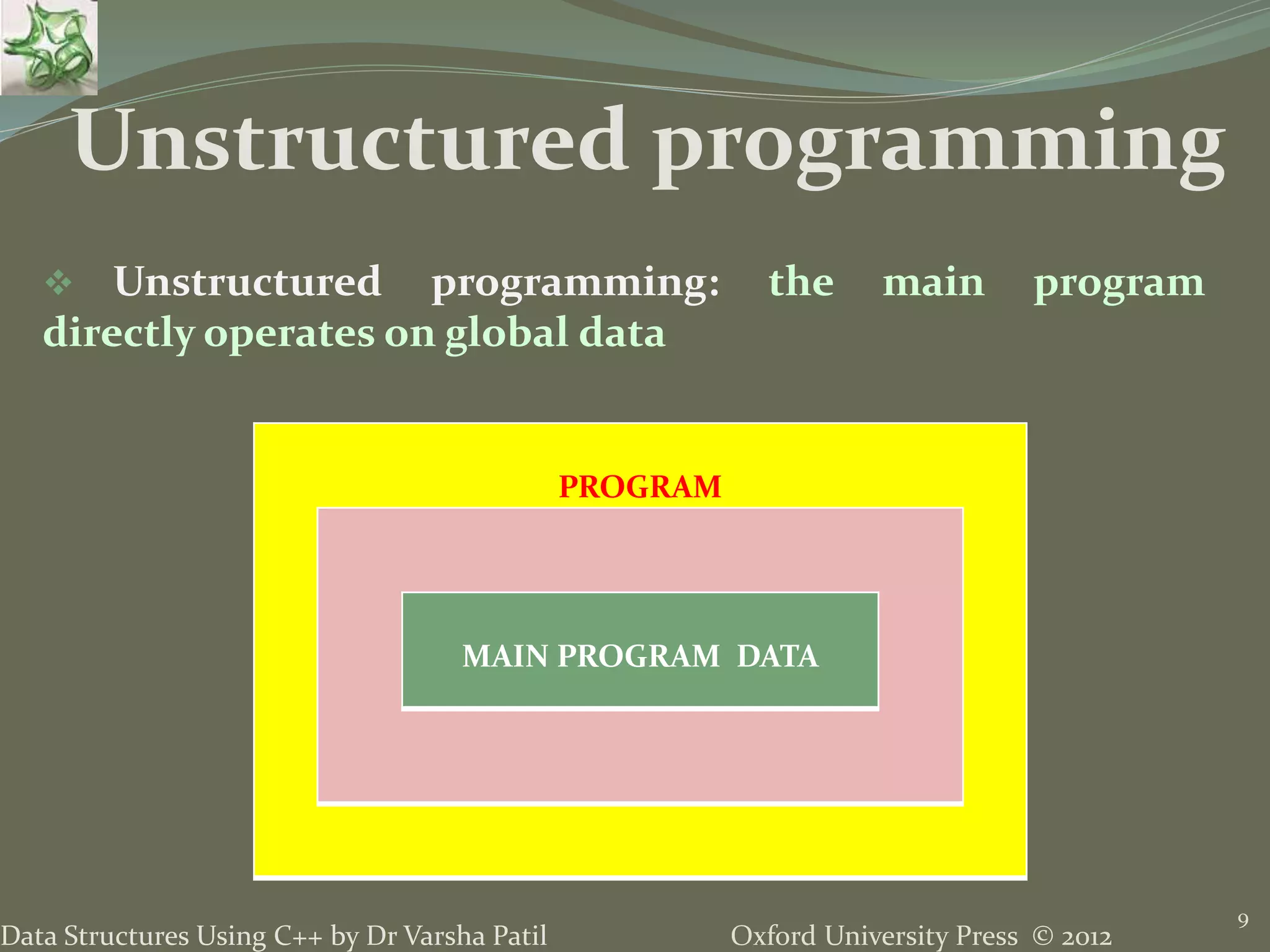 Unstructured programming

❖ Unstructured programming: the main program directly operates on global data

PROGRAM

MAIN PROGRAM DATA

Data Structures Using C++ by Dr Varsha Patil

Oxford University Press © 2012

9